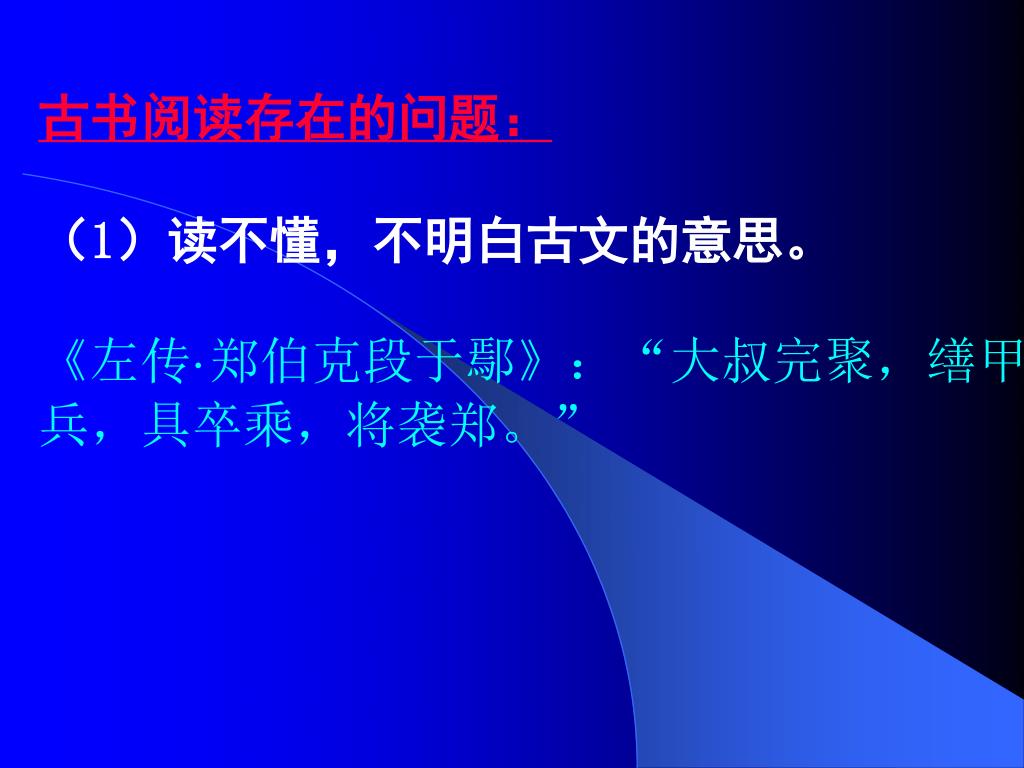 古书阅读存在的问题：

（1）读不懂，不明白古文的意思。

《左传·郑伯克段于鄢》：“大叔完聚，缮甲兵，具卒乘，将袭郑。”